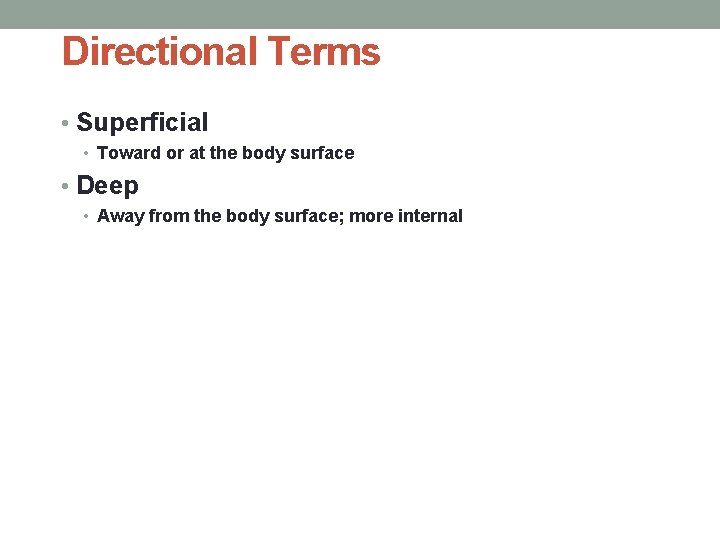 Directional Terms

• Superficial
  • Toward or at the body surface
• Deep
  • Away from the body surface; more internal